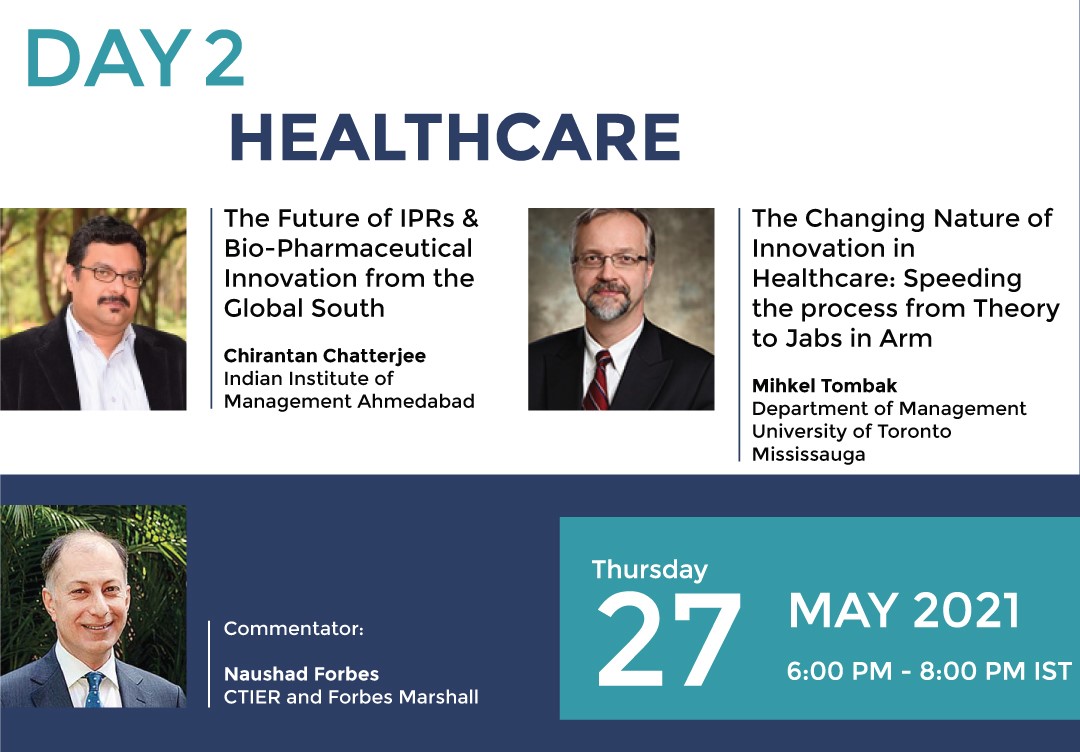 DAY 2

HEALTHCARE

The Future of IPRs & Bio-Pharmaceutical Innovation from the Global South

Chirantan Chatterjee
Indian Institute of Management Ahmedabad

The Changing Nature of Innovation in Healthcare: Speeding the process from Theory to Jabs in Arm

Mihkel Tombak
Department of Management
University of Toronto
Mississauga

Commentator:

Naushad Forbes
CTIER and Forbes Marshall

Thursday

27

MAY 2021

6:00 PM - 8:00 PM IST